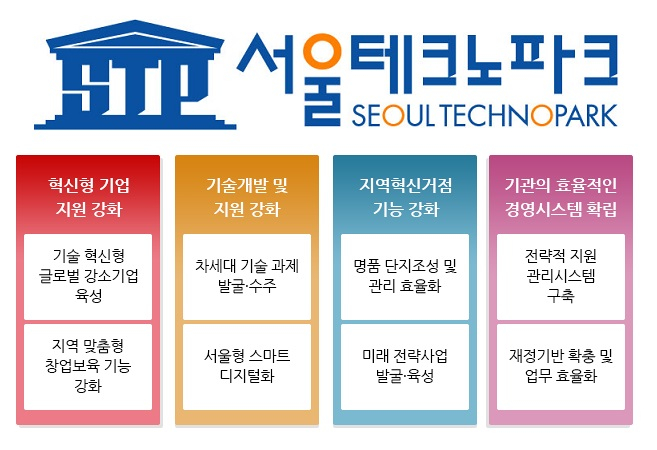 STP 서울테크노파크 SEOUL TECHNOPARK

혁신형 기업 지원 강화

기술 혁신형 글로벌 강소기업 육성

지역 맞춤형 창업보육 기능 강화

기술개발 및 지원 강화

차세대 기술 과제 발굴·수주

서울형 스마트 디지털화

지역혁신거점 기능 강화

명품 단지조성 및 관리 효율화

미래 전략사업 발굴·육성

기관의 효율적인 경영시스템 확립

전략적 지원 관리시스템 구축

재정기반 확충 및 업무 효율화